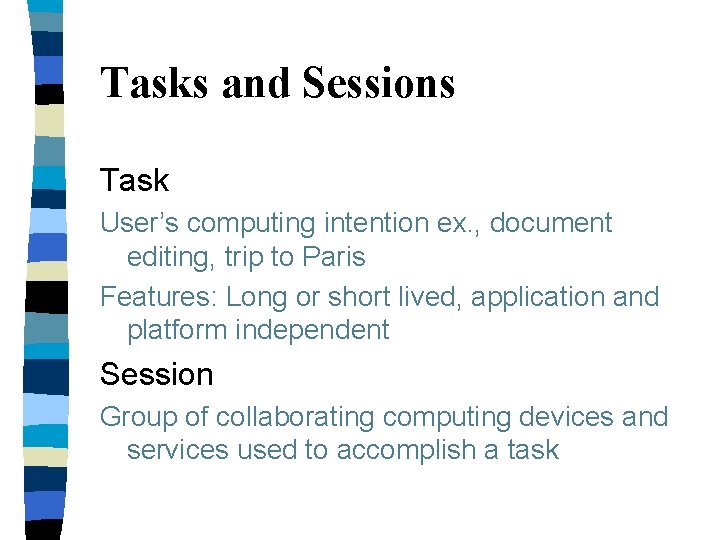 Tasks and Sessions

Task

User's computing intention ex., document editing, trip to Paris

Features: Long or short lived, application and platform independent

Session

Group of collaborating computing devices and services used to accomplish a task